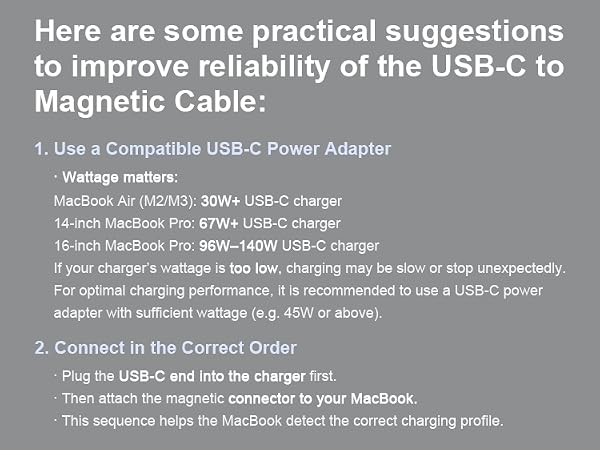 Here are some practical suggestions to improve reliability of the USB-C to Magnetic Cable:

1. Use a Compatible USB-C Power Adapter

· Wattage matters:
MacBook Air (M2/M3): 30W+ USB-C charger
14-inch MacBook Pro: 67W+ USB-C charger
16-inch MacBook Pro: 96W–140W USB-C charger
If your charger's wattage is too low, charging may be slow or stop unexpectedly. For optimal charging performance, it is recommended to use a USB-C power adapter with sufficient wattage (e.g. 45W or above).

2. Connect in the Correct Order

· Plug the USB-C end into the charger first.
· Then attach the magnetic connector to your MacBook.
· This sequence helps the MacBook detect the correct charging profile.